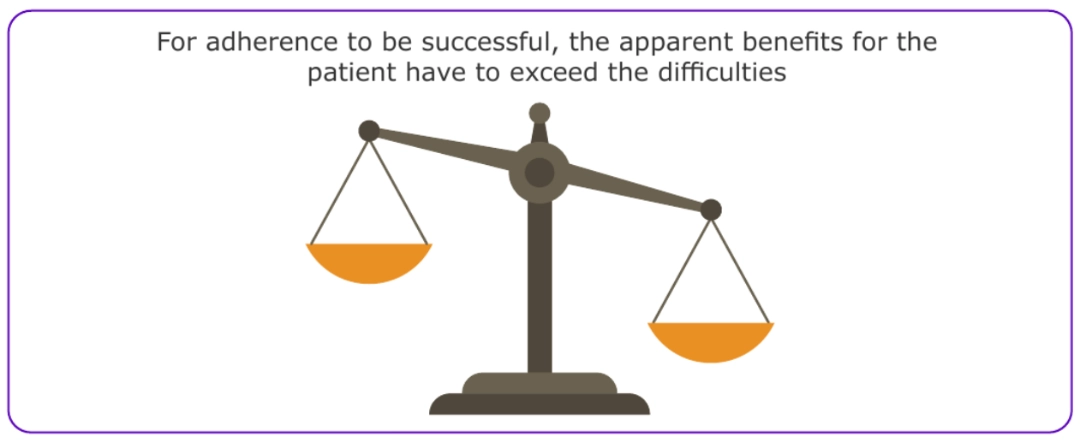 For adherence to be successful, the apparent benefits for the patient have to exceed the difficulties